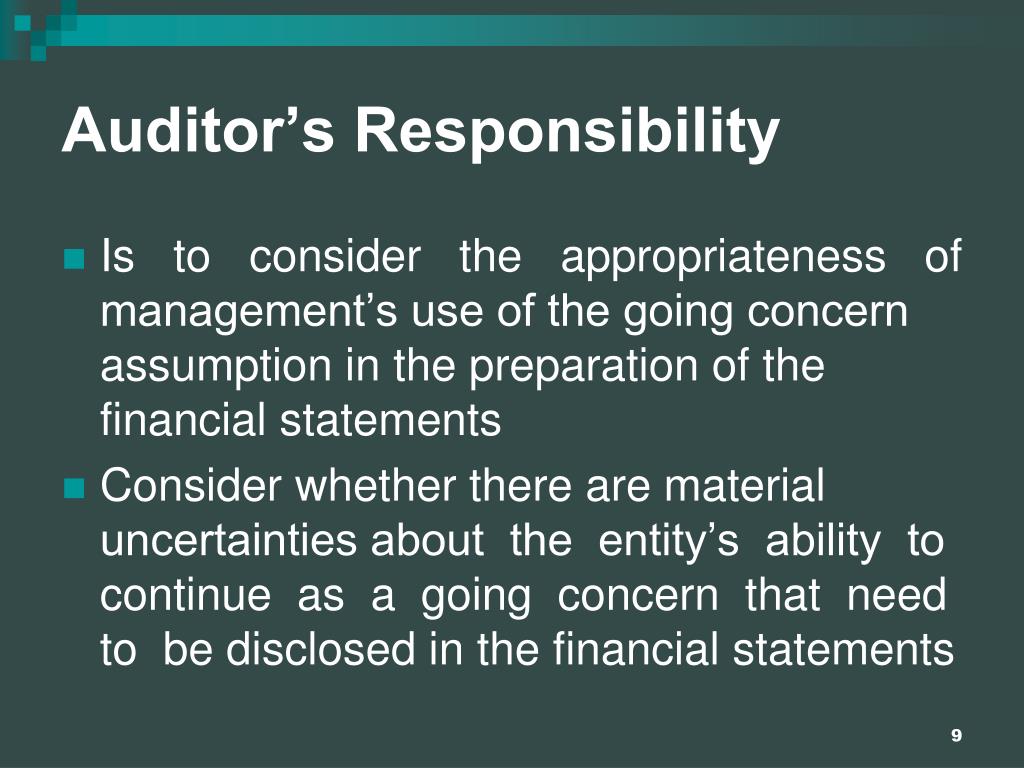 Auditor’s Responsibility

Is to consider the appropriateness of management’s use of the going concern assumption in the preparation of the financial statements

Consider whether there are material uncertainties about the entity’s ability to continue as a going concern that need to be disclosed in the financial statements

9